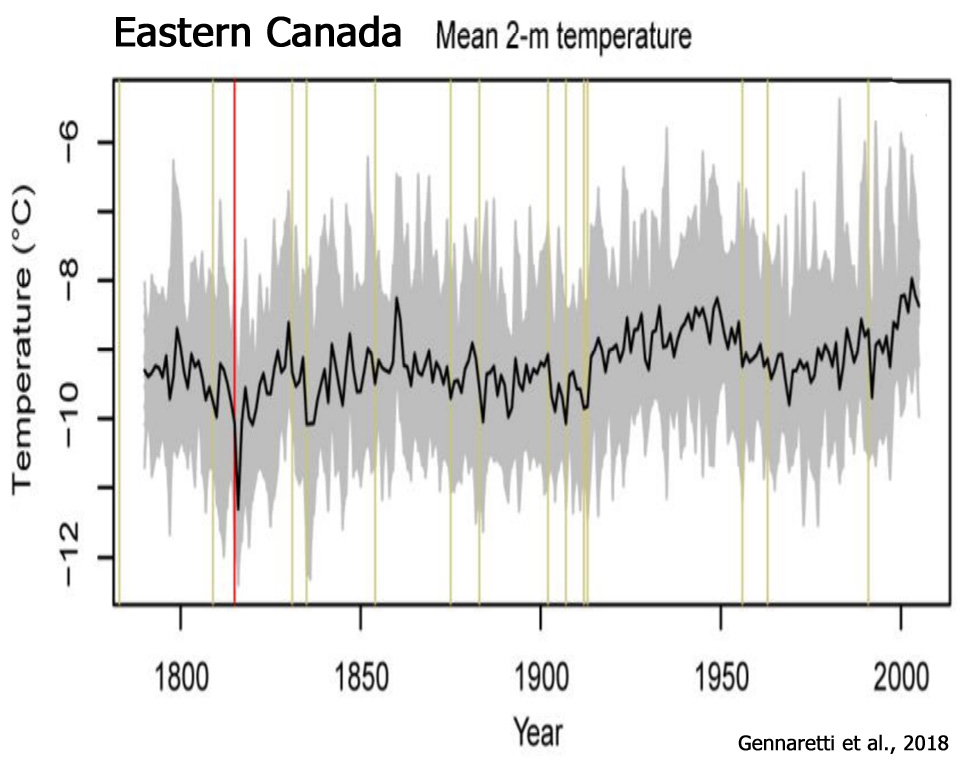 Eastern Canada Mean 2-m temperature

Temperature (°C)

−6
−8
−10
−12

1800 1850 1900 1950 2000

Year

Gennaretti et al., 2018